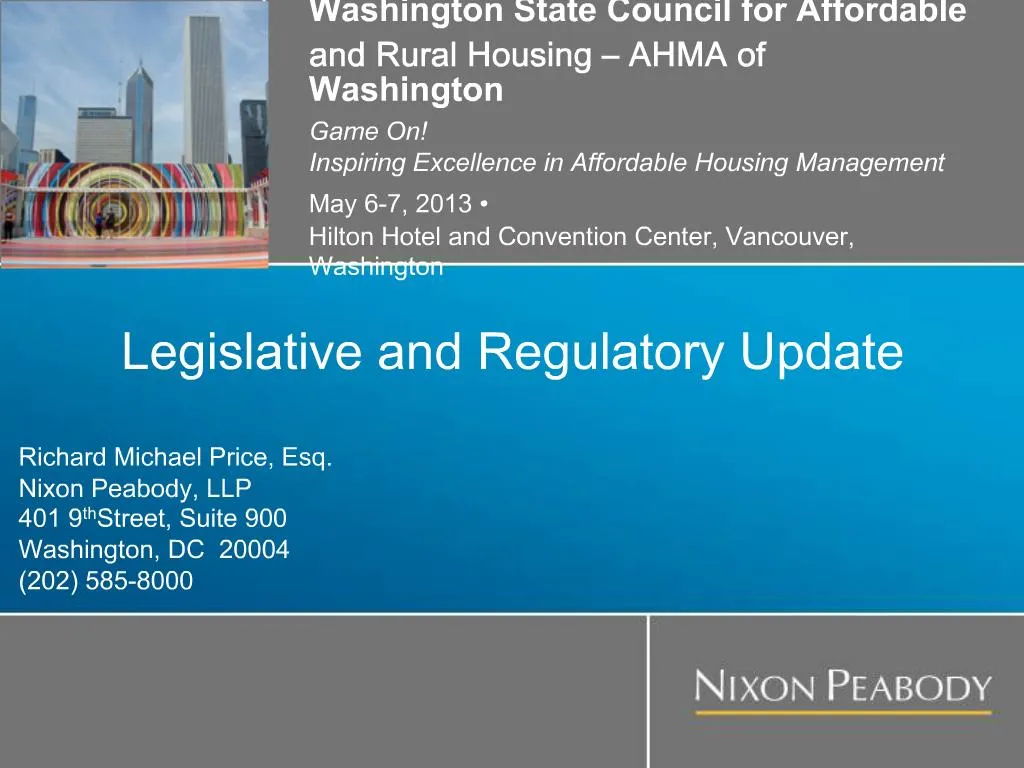 Washington State Council for Affordable and Rural Housing – AHMA of Washington

Game On!
Inspiring Excellence in Affordable Housing Management

May 6-7, 2013 •
Hilton Hotel and Convention Center, Vancouver, Washington

Legislative and Regulatory Update

Richard Michael Price, Esq.
Nixon Peabody, LLP
401 9$^{th}$Street, Suite 900
Washington, DC 20004
(202) 585-8000

NIXON PEABODY